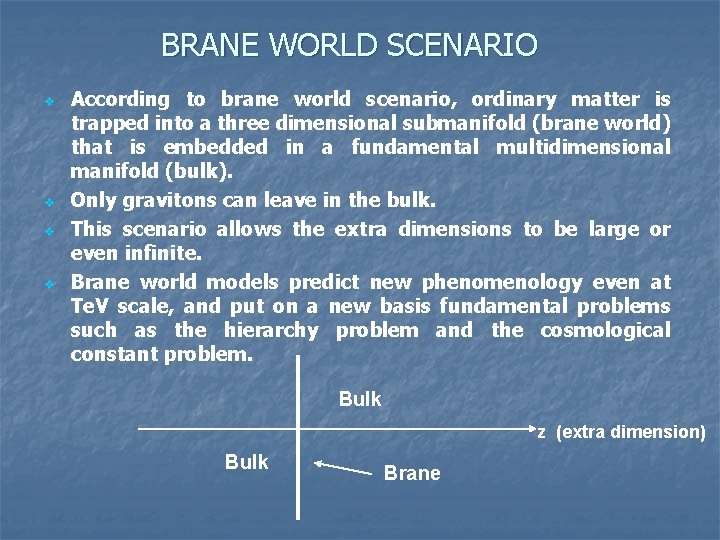 BRANE WORLD SCENARIO

According to brane world scenario, ordinary matter is trapped into a three dimensional submanifold (brane world) that is embedded in a fundamental multidimensional manifold (bulk).

Only gravitons can leave in the bulk.

This scenario allows the extra dimensions to be large or even infinite.

Brane world models predict new phenomenology even at TeV scale, and put on a new basis fundamental problems such as the hierarchy problem and the cosmological constant problem.

Bulk

z (extra dimension)

Bulk

Brane